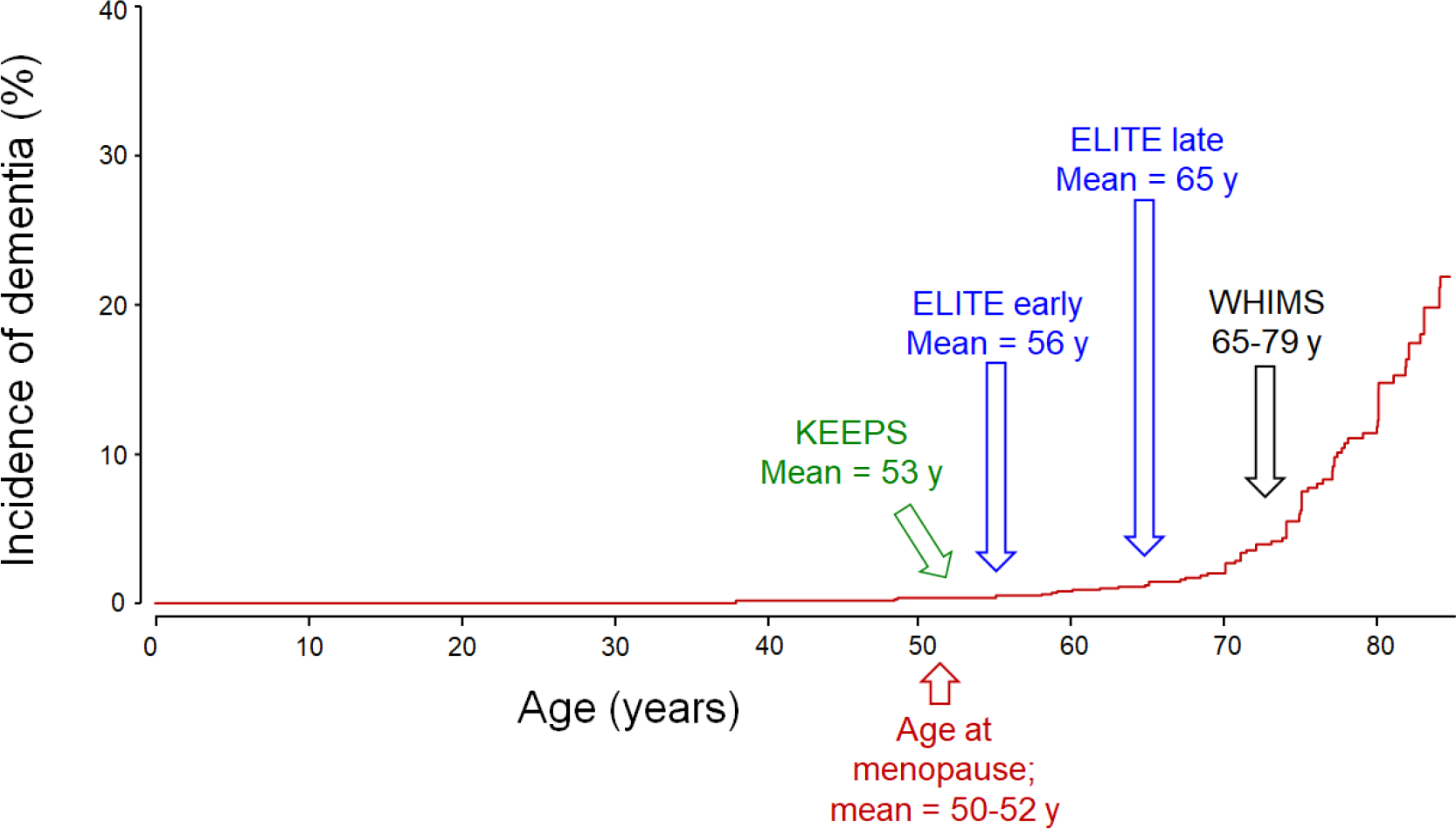 Incidence of dementia (%)

40
30
20
10
0

ELITE late
Mean = 65 y

ELITE early
Mean = 56 y

WHIMS
65-79 y

KEEPS
Mean = 53 y

0
10
20
30
40
50
60
70
80

Age (years)

Age at menopause; mean = 50-52 y